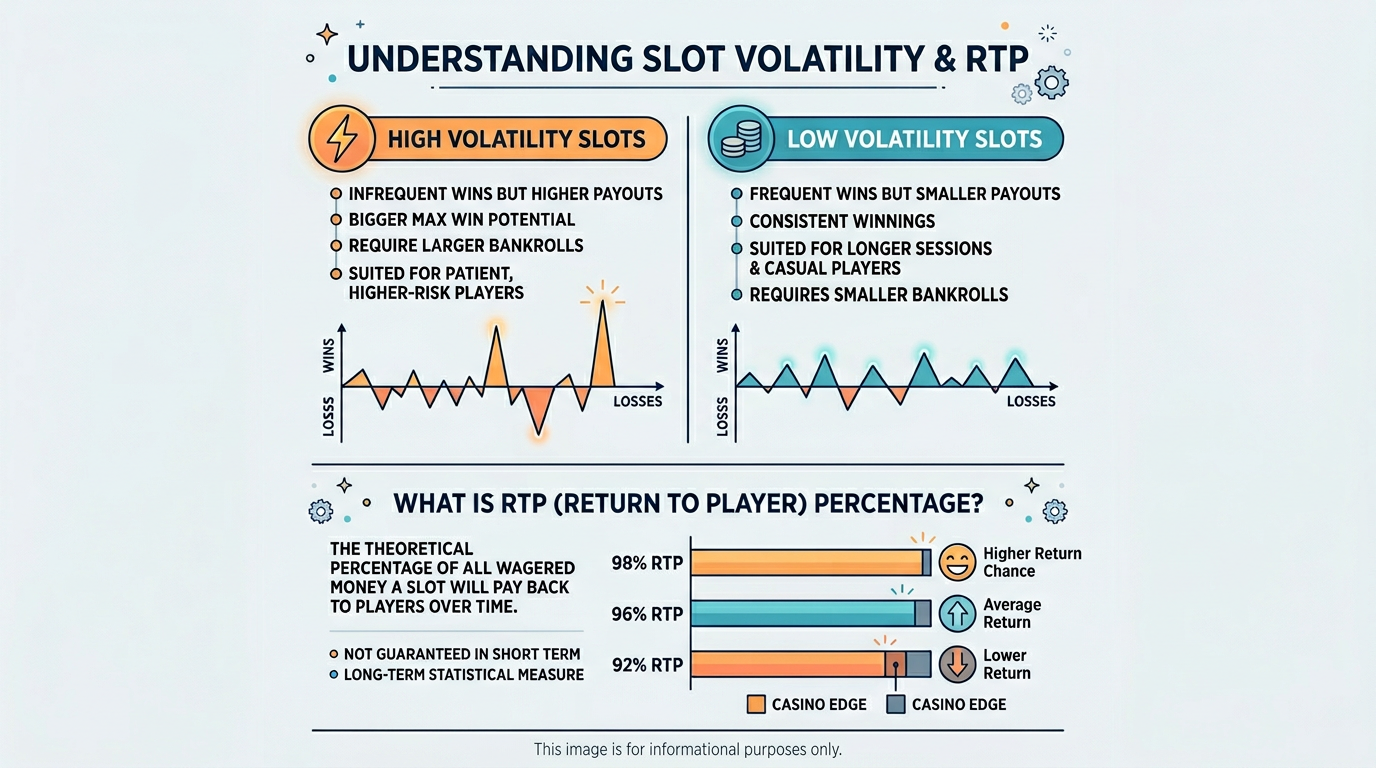 UNDERSTANDING SLOT VOLATILITY & RTP

HIGH VOLATILITY SLOTS

INFREQUENT WINS BUT HIGHER PAYOUTS
BIGGER MAX WIN POTENTIAL
REQUIRE LARGER BANKROLLS
SUITED FOR PATIENT, HIGHER-RISK PLAYERS

WINS
LOSS
LOSSES

LOW VOLATILITY SLOTS

FREQUENT WINS BUT SMALLER PAYOUTS
CONSISTENT WINNINGS
SUITED FOR LONGER SESSIONS & CASUAL PLAYERS
REQUIRES SMALLER BANKROLLS

WINS
LOSS
LOSSES

WHAT IS RTP (RETURN TO PLAYER) PERCENTAGE?

THE THEORETICAL PERCENTAGE OF ALL WAGERED MONEY A SLOT WILL PAY BACK TO PLAYERS OVER TIME.

NOT GUARANTEED IN SHORT TERM
LONG-TERM STATISTICAL MEASURE

98% RTP
Higher Return Chance

96% RTP
Average Return

92% RTP
Lower Return

CASINO EDGE
CASINO EDGE

This image is for informational purposes only.